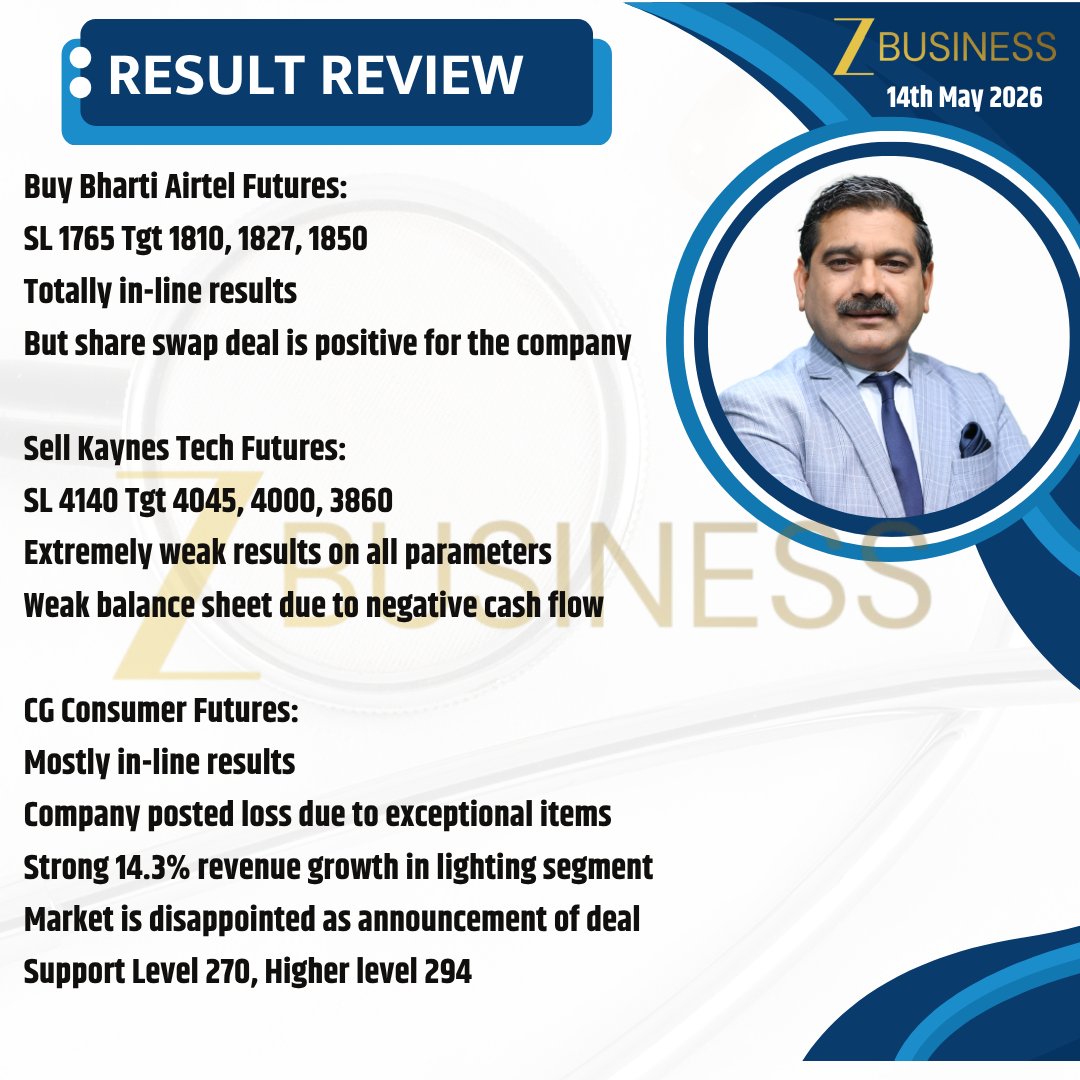 RESULT REVIEW

Z BUSINESS
14th May 2026

Buy Bharti Airtel Futures:
SL 1765 Tgt 1810, 1827, 1850
Totally in-line results
But share swap deal is positive for the company

Sell Kaynes Tech Futures:
SL 4140 Tgt 4045, 4000, 3860
Extremely weak results on all parameters
Weak balance sheet due to negative cash flow

CG Consumer Futures:
Mostly in-line results
Company posted loss due to exceptional items
Strong 14.3% revenue growth in lighting segment
Market is disappointed as announcement of deal
Support Level 270, Higher level 294

Z BUSINESS